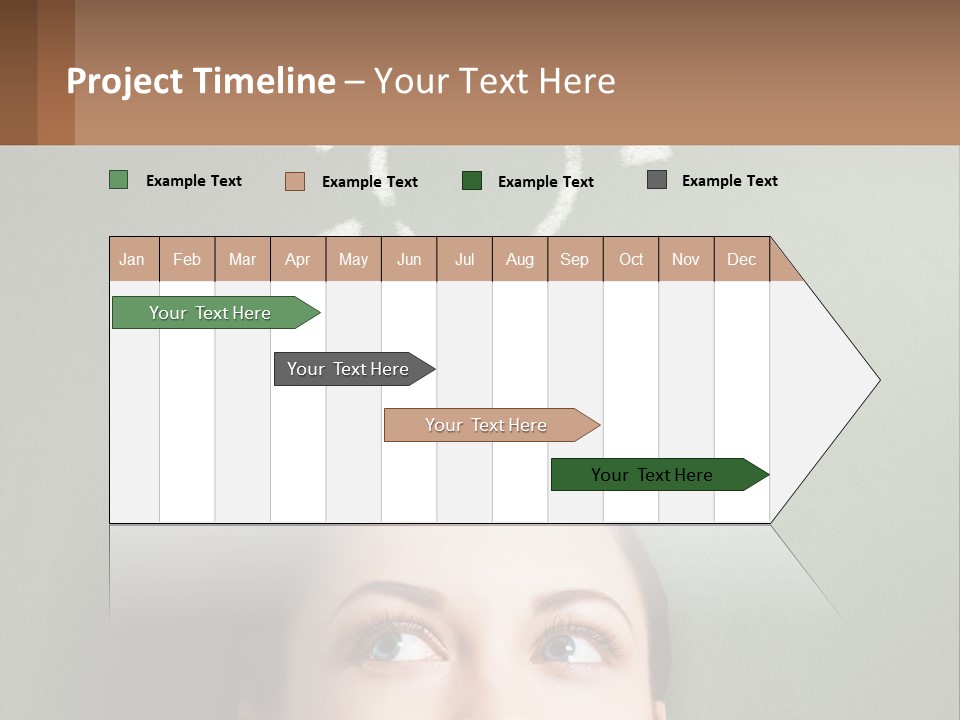 Project Timeline – Your Text Here

Example Text Example Text Example Text Example Text

| Jan | Feb | Mar | Apr | May | Jun | Jul | Aug | Sep | Oct | Nov | Dec |
|---|---|---|---|---|---|---|---|---|---|---|---|

Your Text Here

Your Text Here

Your Text Here

Your Text Here